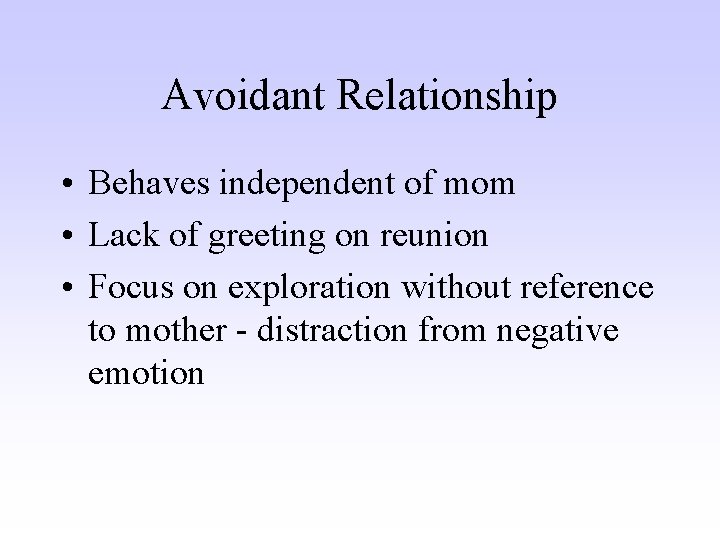 Avoidant Relationship

• Behaves independent of mom
• Lack of greeting on reunion
• Focus on exploration without reference to mother - distraction from negative emotion